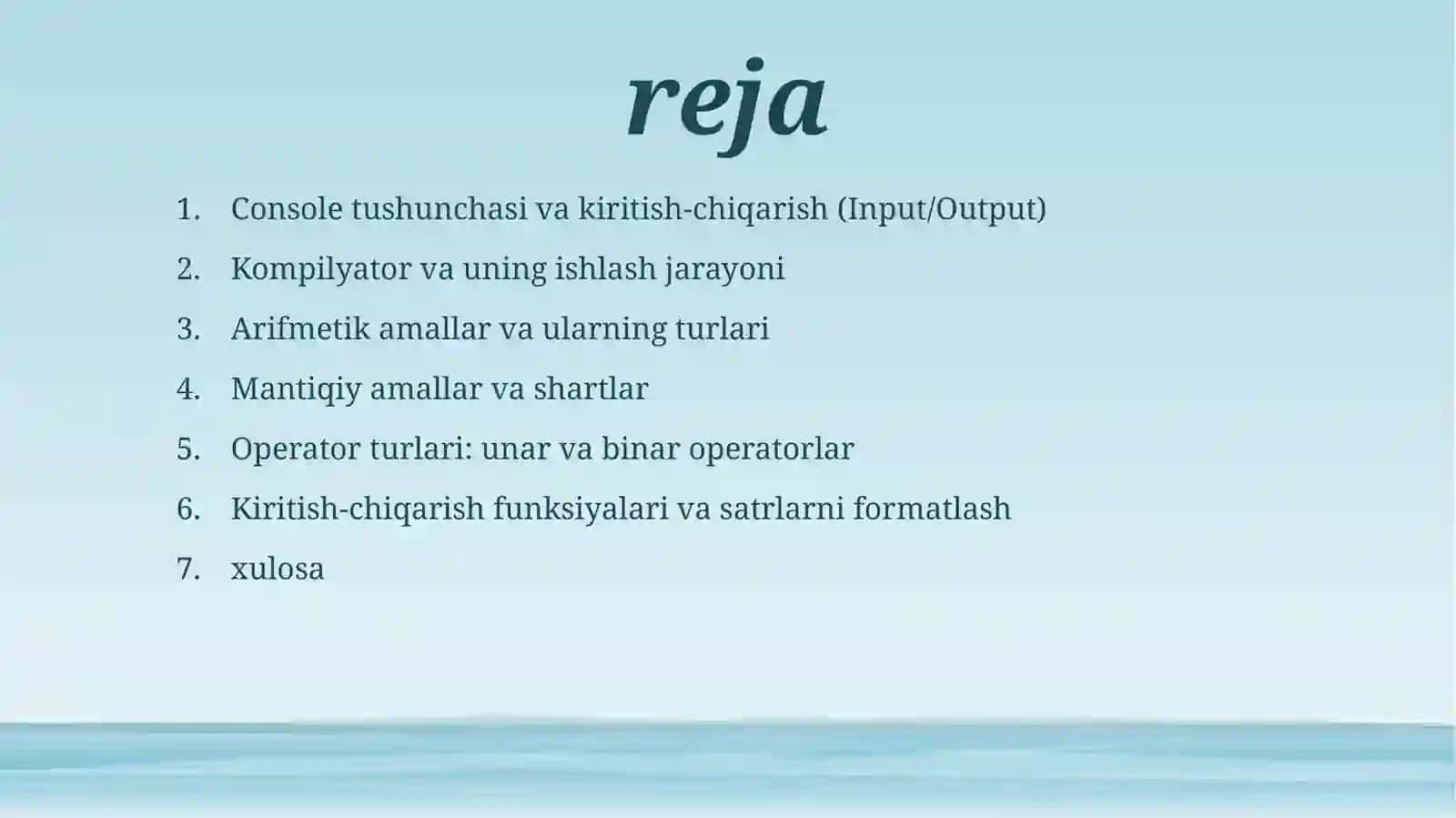 reja

1. Console tushunchasi va kiritish-chiqarish (Input/Output)
2. Kompilyator va uning ishlash jarayoni
3. Arifmetik amallar va ularning turlari
4. Mantiqiy amallar va shartlar
5. Operator turlari: unar va binar operatorlar
6. Kiritish-chiqarish funksiyalari va satrlarni formatlash
7. xulosa